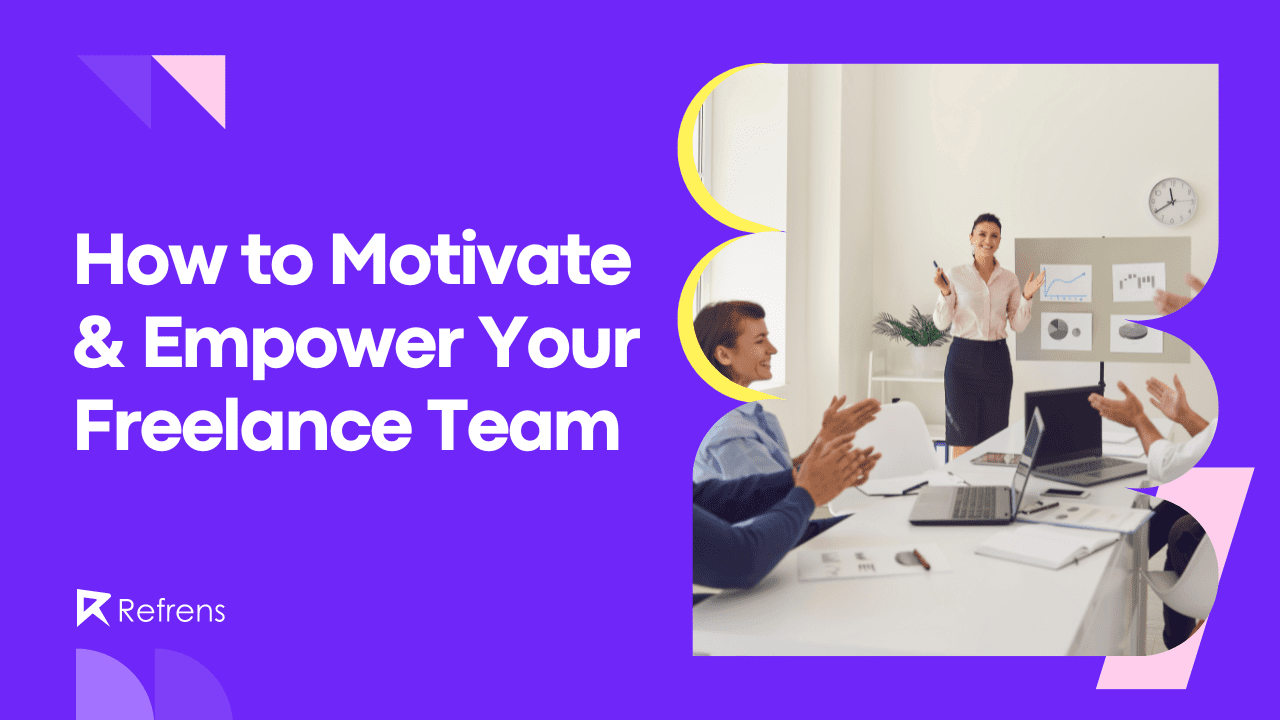 How to Motivate & Empower Your Freelance Team

Refrens